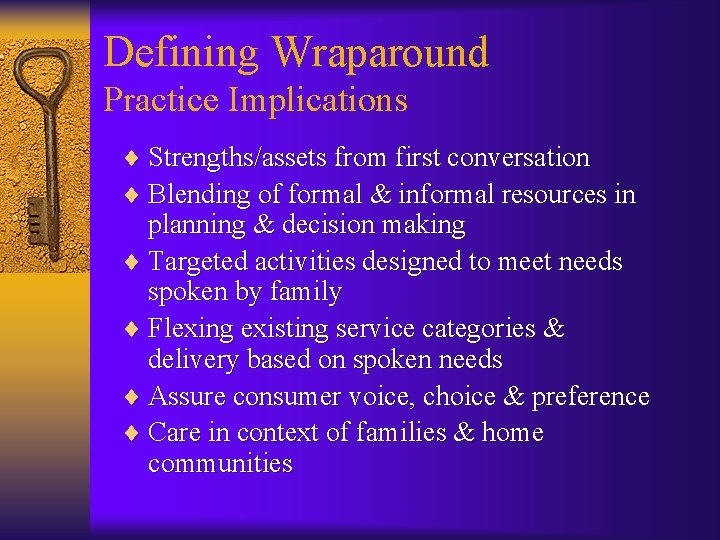 Defining Wraparound
Practice Implications

♦ Strengths/assets from first conversation
♦ Blending of formal & informal resources in planning & decision making
♦ Targeted activities designed to meet needs spoken by family
♦ Flexing existing service categories & delivery based on spoken needs
♦ Assure consumer voice, choice & preference
♦ Care in context of families & home communities